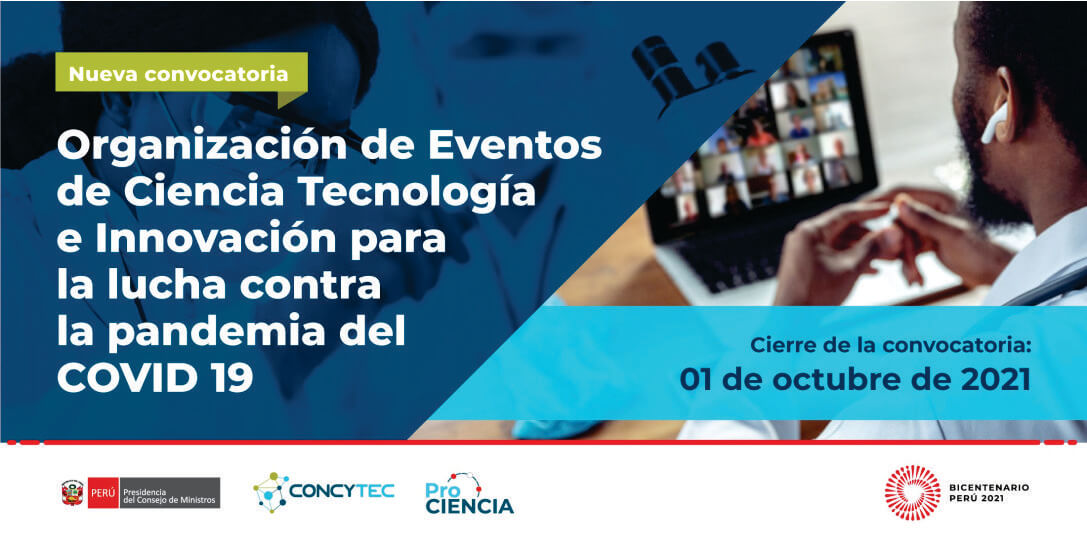 Nueva convocatoria

Organización de Eventos de Ciencia Tecnología e Innovación para la lucha contra la pandemia del COVID 19

Cierre de la convocatoria:
01 de octubre de 2021

PERÚ Presidencia del Consejo de Ministros

CONCYTEC

Pro CIENCIA

BICENTENARIO PERÚ 2021